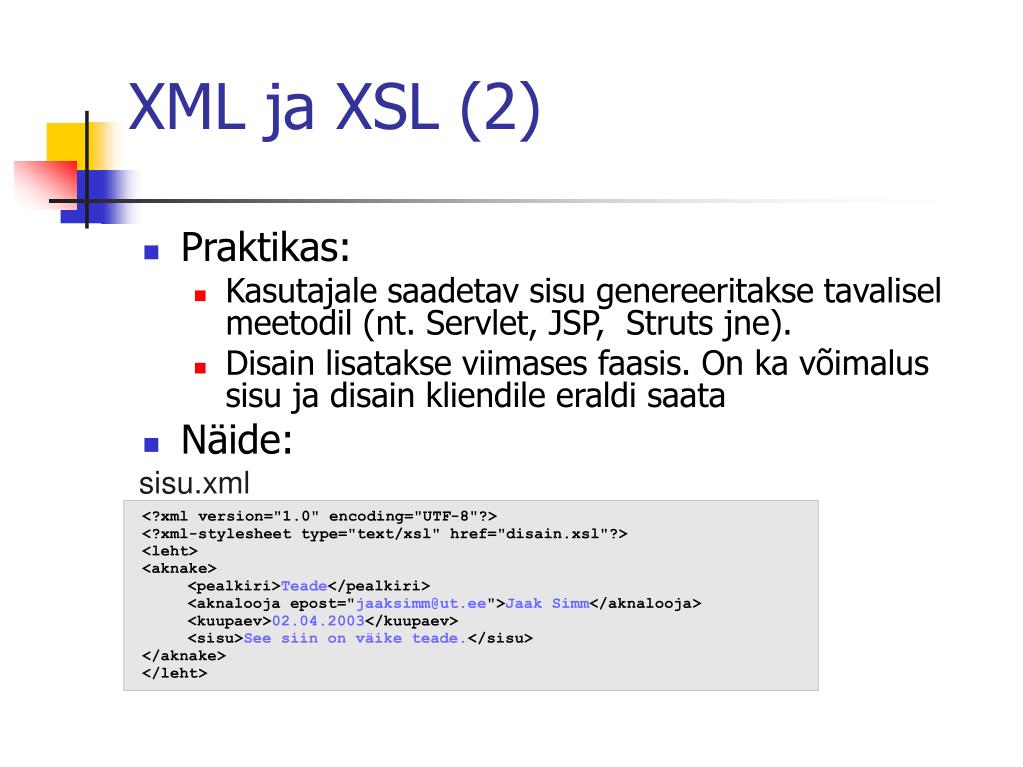 XML ja XSL (2)

Praktikas:

Kasutajale saadetav sisu genereeritakse tavalisel meetodil (nt. Servlet, JSP, Struts jne).

Disain lisatakse viimases faasis. On ka võimalus sisu ja disain kliendile eraldi saata

Näide:

sisu.xml

<?xml version="1.0" encoding="UTF-8"?>
<?xml-stylesheet type="text/xsl" href="disain.xsl"?>
<leht>
<aknake>
<pealkiri>Teade</pealkiri>
<aknalooja epost="jaaksimm@ut.ee">Jaak Simm</aknalooja>
<kuupaev>02.04.2003</kuupaev>
<sisu>See siin on väike teade.</sisu>
</aknake>
</leht>